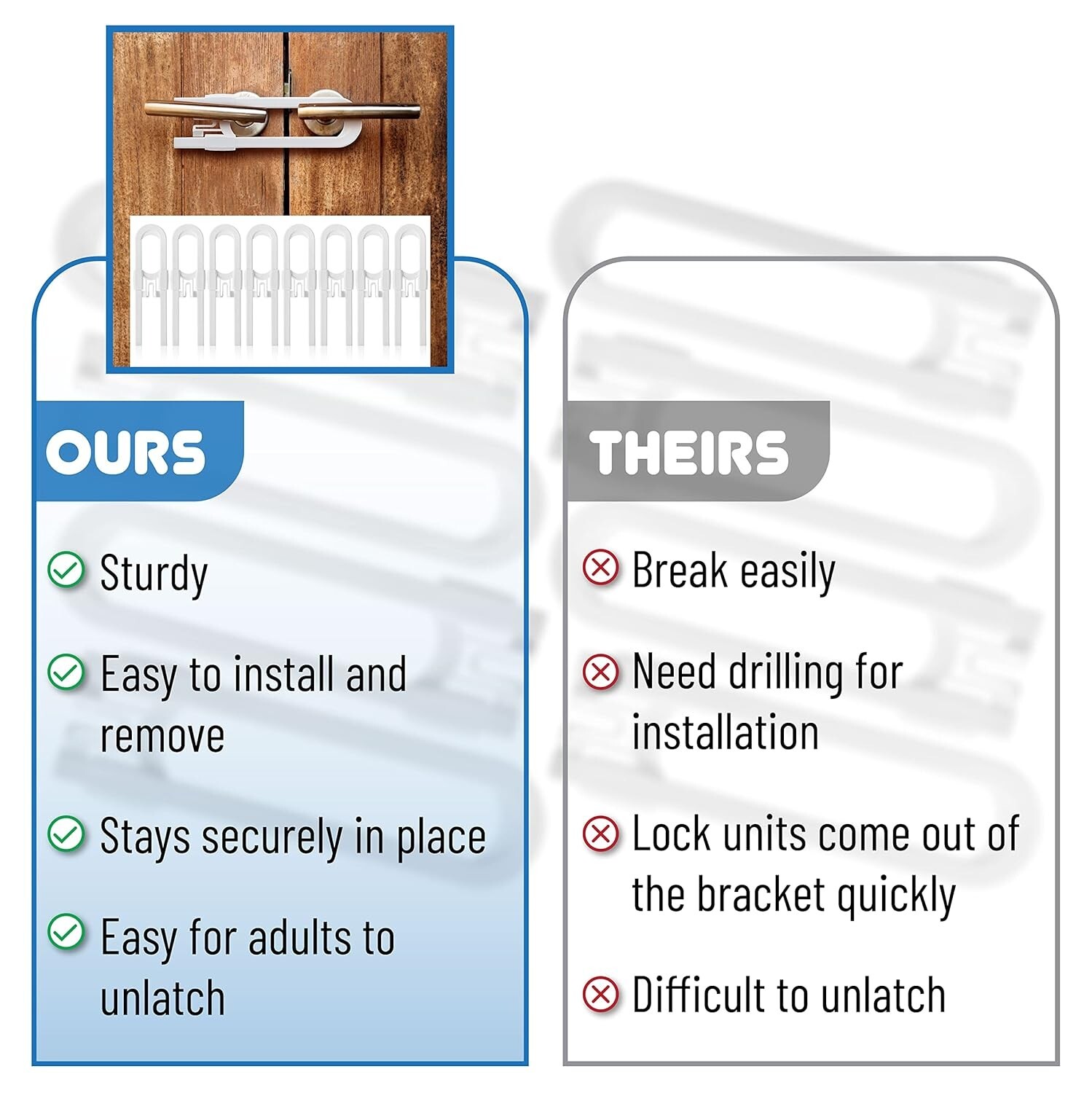 OURS

Sturdy

Easy to install and remove

Stays securely in place

Easy for adults to unlatch

THEIRS

Break easily

Need drilling for installation

Lock units come out of the bracket quickly

Difficult to unlatch